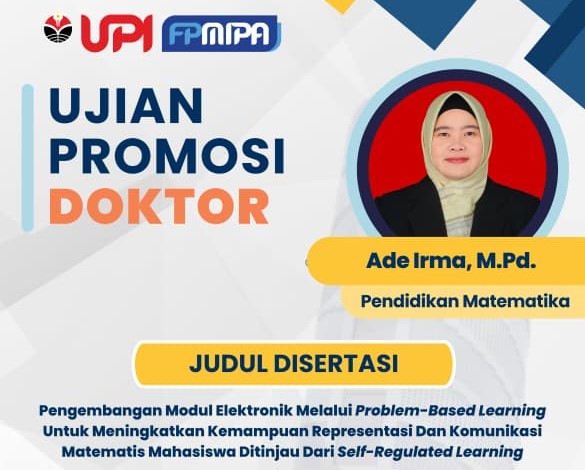 UPI FPMIPA

UJIAN
PROMOSI
DOKTOR

Ade Irma, M.Pd.
Pendidikan Matematika

JUDUL DISERTASI

Pengembangan Modul Elektronik Melalui Problem-Based Learning Untuk Meningkatkan Kemampuan Representasi Dan Komunikasi Matematis Mahasiswa Ditinjau Dari Self-Regulated Learning